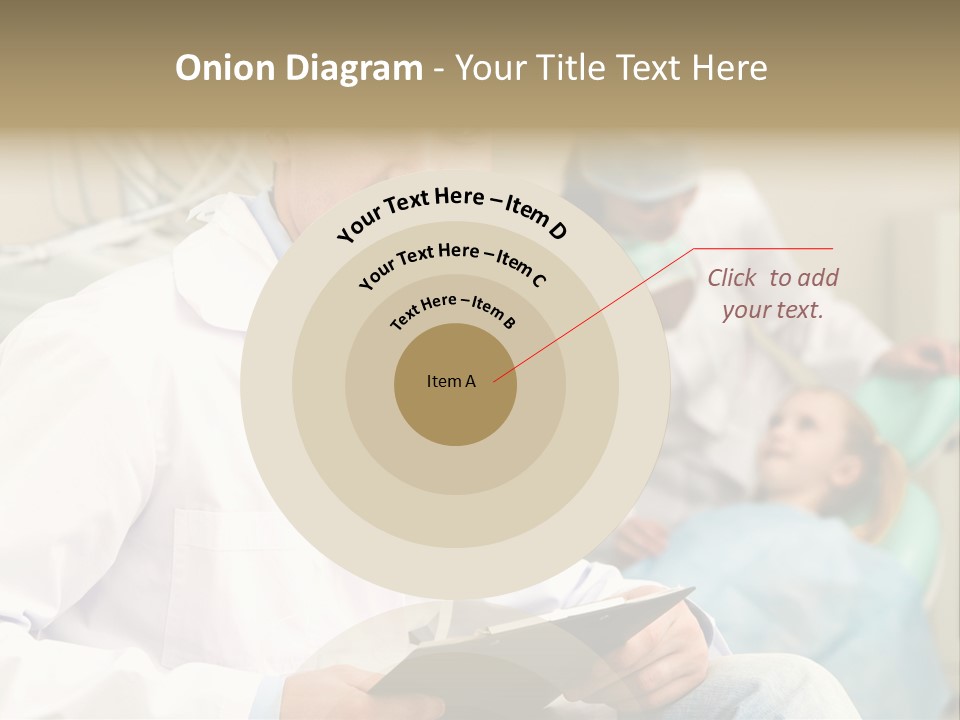 Onion Diagram - Your Title Text Here

Your Text Here – Item D

Your Text Here – Item C

Text Here – Item B

Item A

Click to add your text.